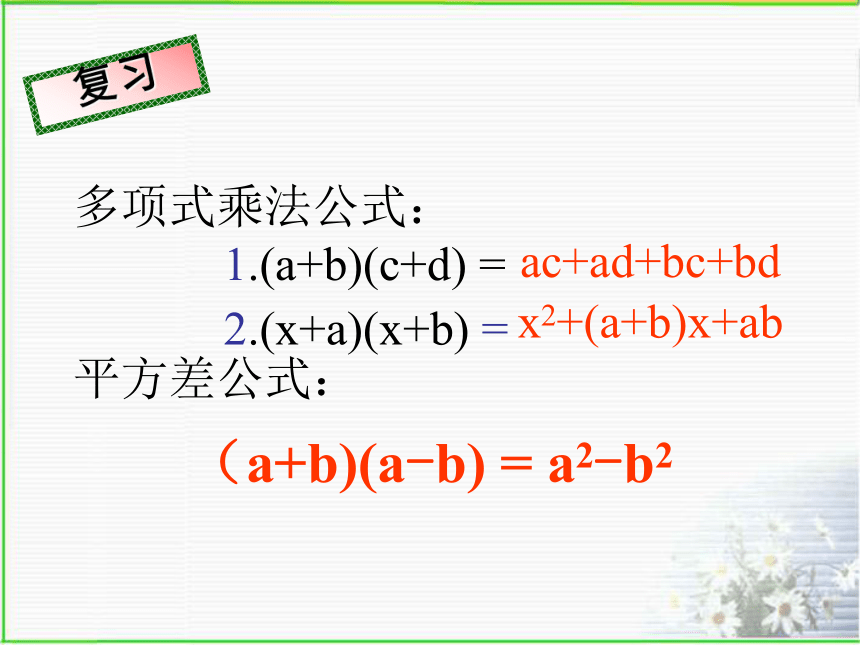 复习

多项式乘法公式：

1.$(a+b)(c+d) = ac+ad+bc+bd$

2.$(x+a)(x+b) = x^2+(a+b)x+ab$

平方差公式：

$(a+b)(a-b) = a^2-b^2$